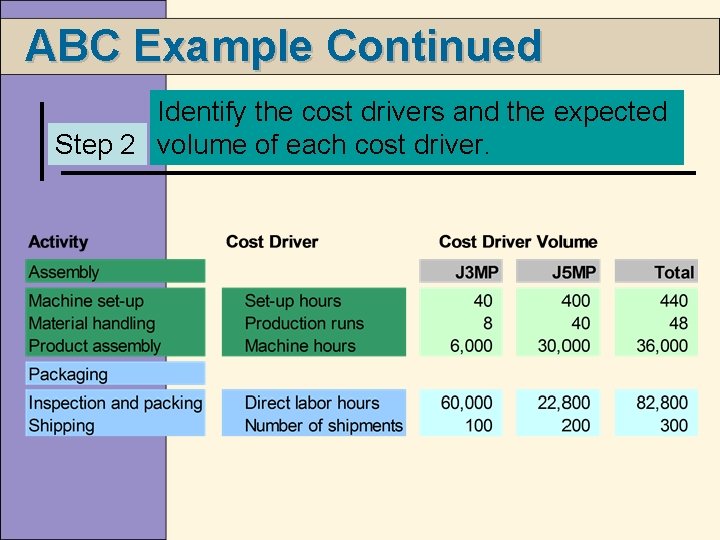 ABC Example Continued

Step 2 Identify the cost drivers and the expected volume of each cost driver.

| Activity | Cost Driver | Cost Driver Volume | | |
|---|---|---|---|---|
| Assembly | | J3MP | J5MP | Total |
| Machine set-up | Set-up hours | 40 | 400 | 440 |
| Material handling | Production runs | 8 | 40 | 48 |
| Product assembly | Machine hours | 6,000 | 30,000 | 36,000 |
| Packaging | | | | |
| Inspection and packing | Direct labor hours | 60,000 | 22,800 | 82,800 |
| Shipping | Number of shipments | 100 | 200 | 300 |